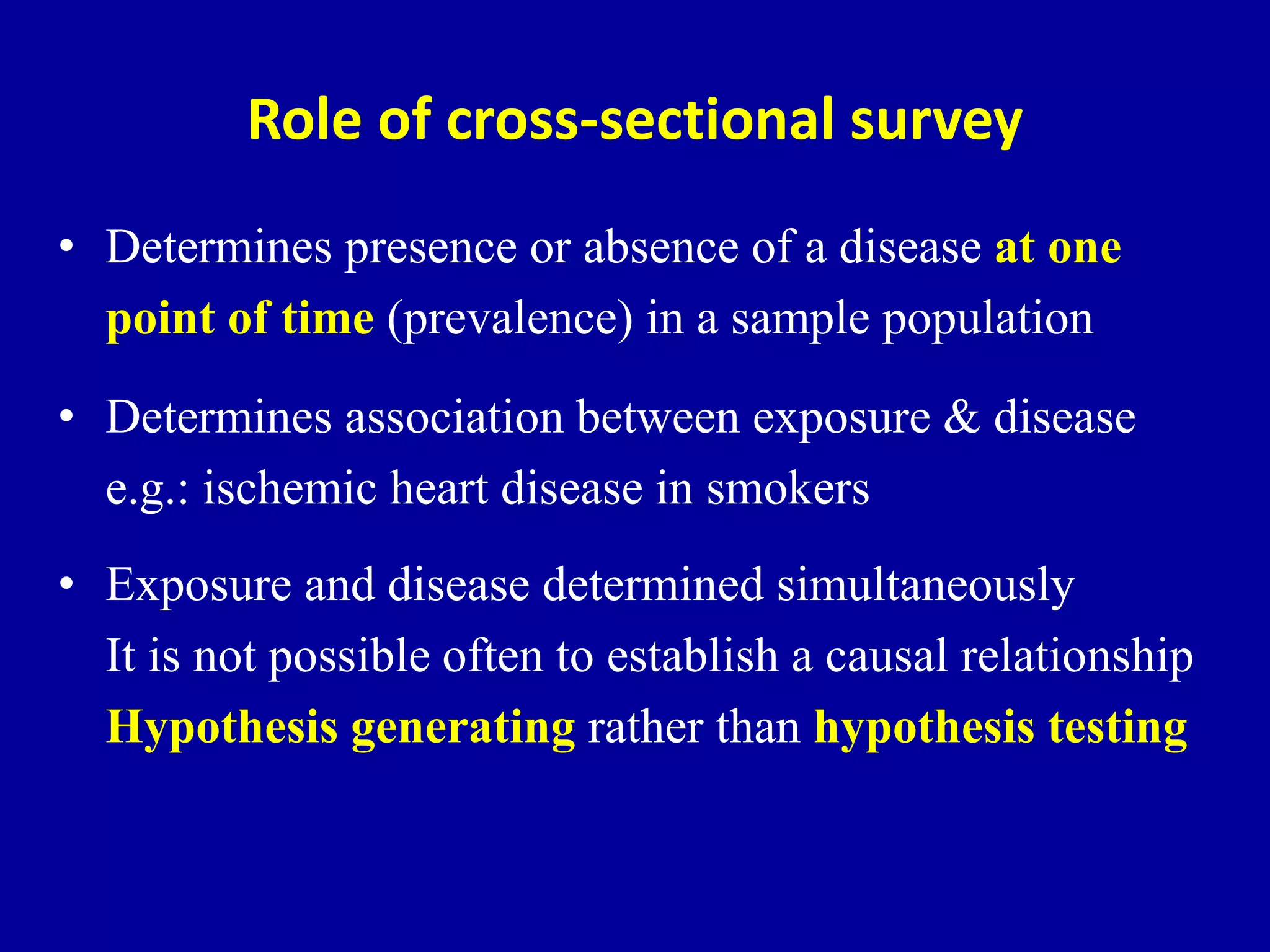 Role of cross-sectional survey

• Determines presence or absence of a disease at one point of time (prevalence) in a sample population

• Determines association between exposure & disease e.g.: ischemic heart disease in smokers

• Exposure and disease determined simultaneously
It is not possible often to establish a causal relationship
Hypothesis generating rather than hypothesis testing